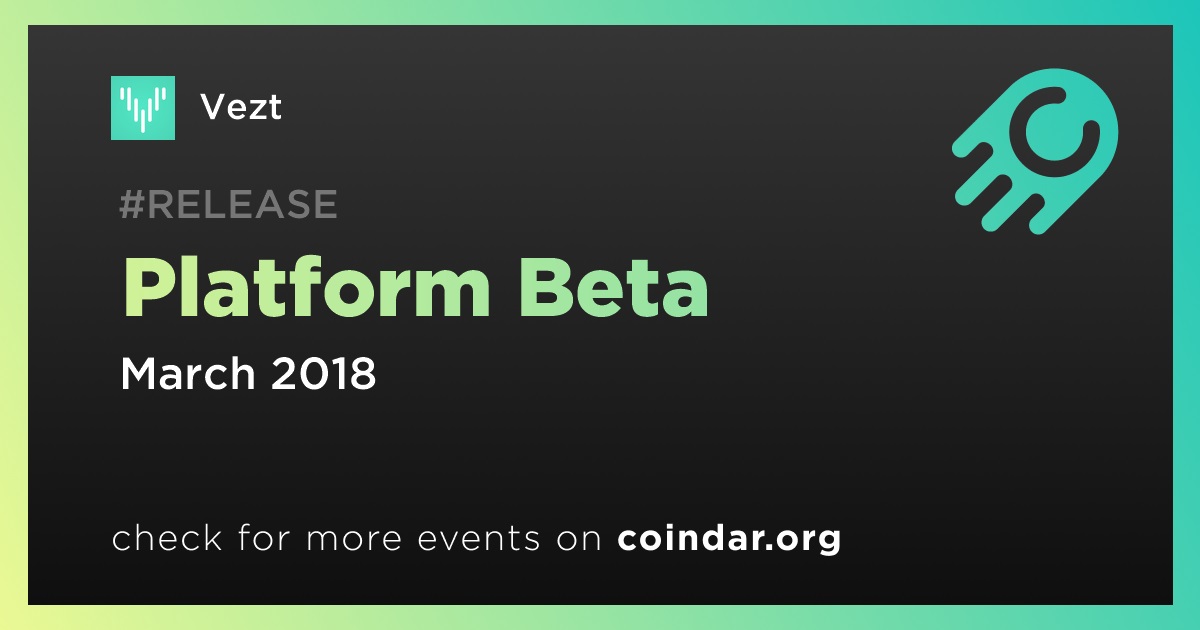 Vezt

#RELEASE

Platform Beta

March 2018

check for more events on coindar.org